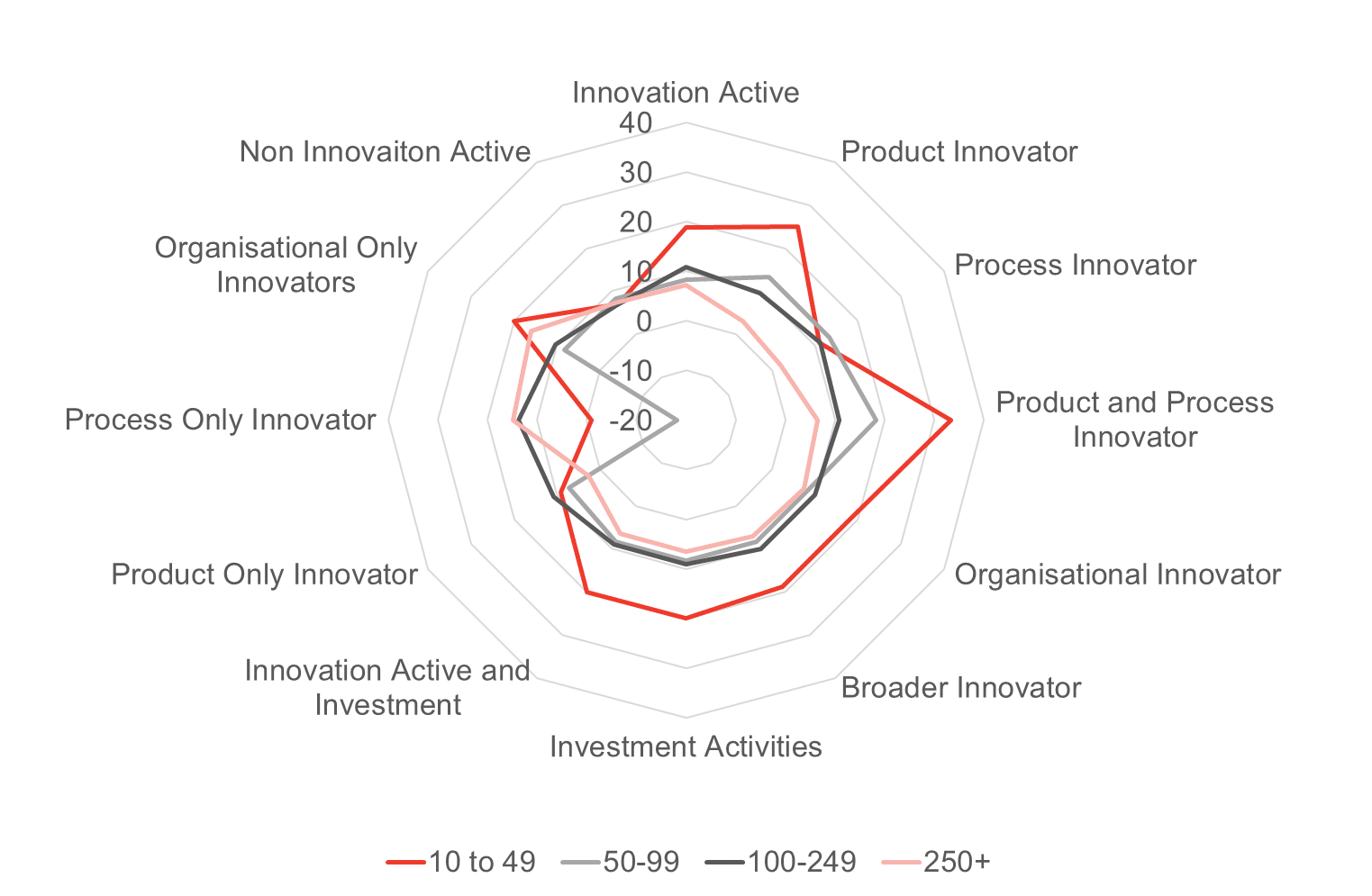 Innovation Active
40
30
20
10
0
-10
-20
Product Innovator
Process Innovator
Product and Process Innovator
Organisational Innovator
Broader Innovator
Investment Activities
Innovation Active and Investment
Product Only Innovator
Process Only Innovator
Organisational Only Innovators
Non Innovaiton Active

10 to 49 50-99 100-249 250+